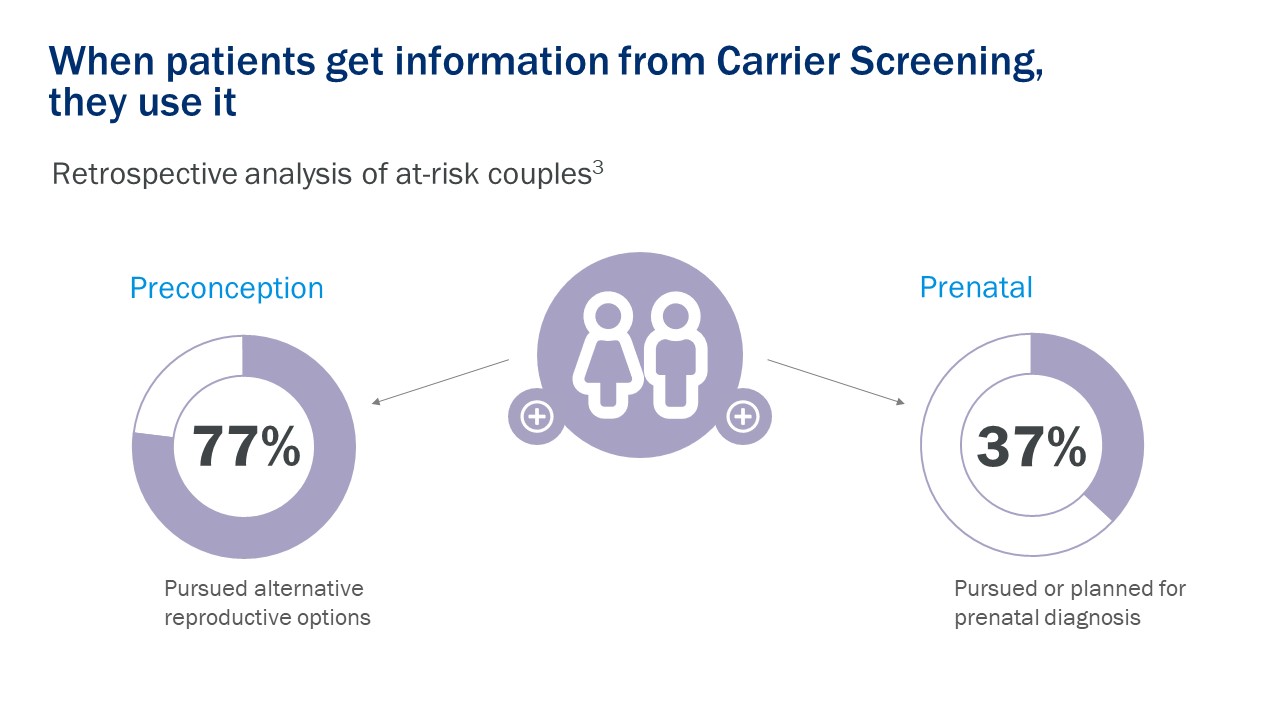 When patients get information from Carrier Screening, they use it

Retrospective analysis of at-risk couples$^3$

Preconception

77%

Pursued alternative reproductive options

Prenatal

37%

Pursued or planned for prenatal diagnosis